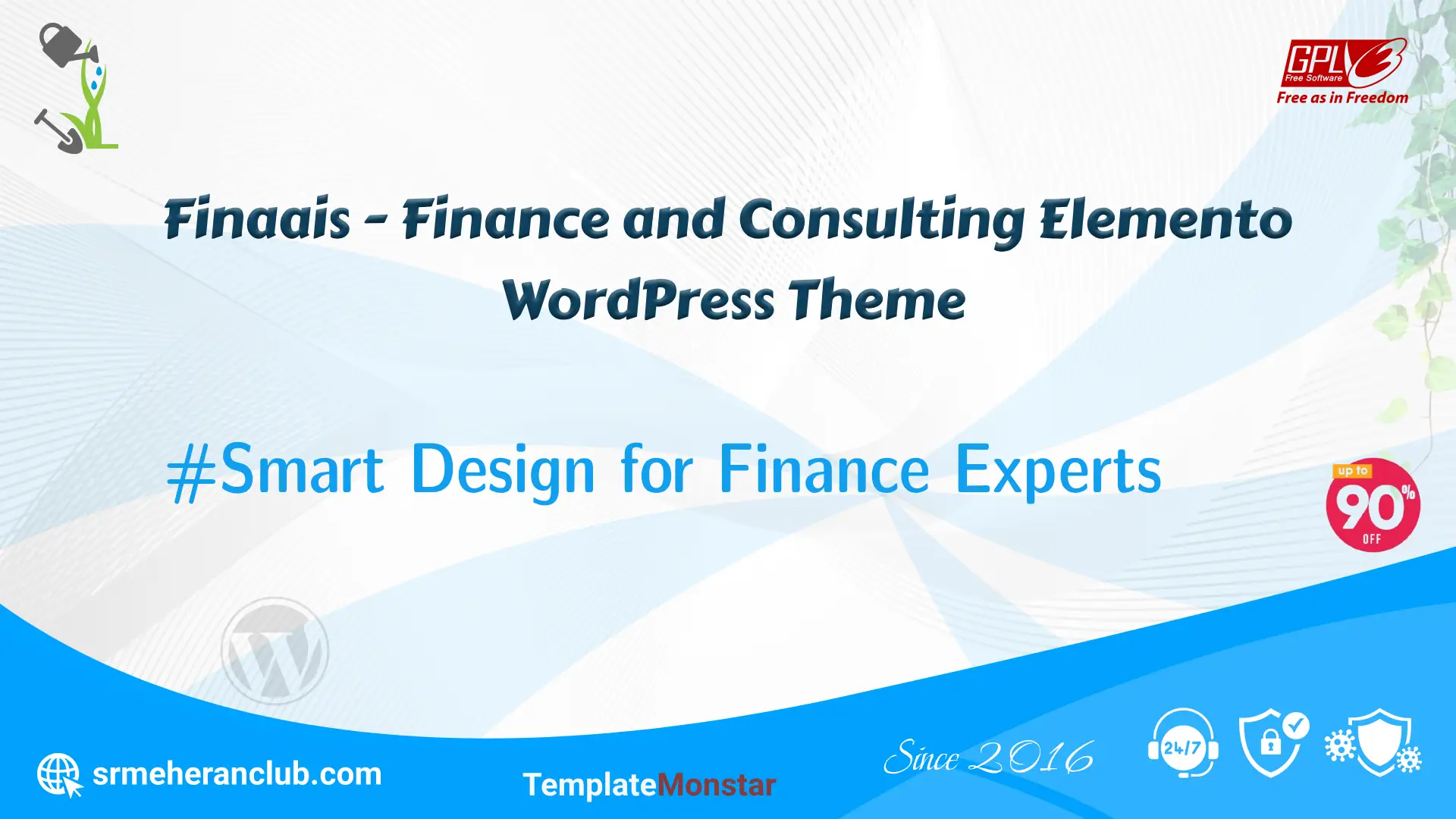 GPL 3 Free Software
Free as in Freedom

Finaais - Finance and Consulting Elemento WordPress Theme

#Smart Design for Finance Experts

up to 90% OFF

srmeheranclub.com

TemplateMonstar

Since 2016

24/7